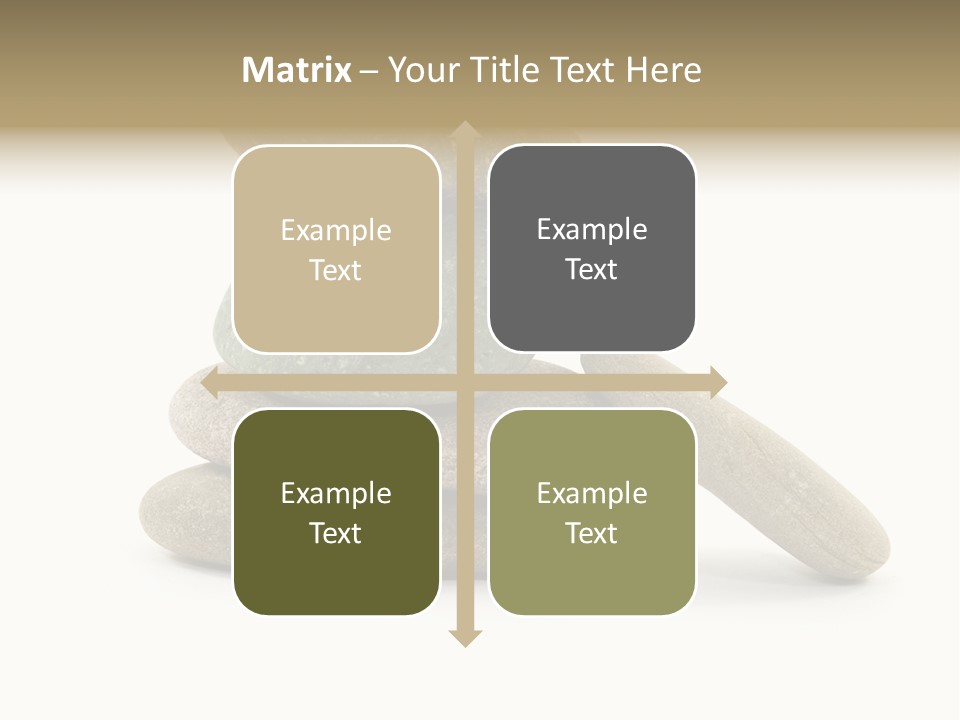 Matrix – Your Title Text Here

Example Text

Example Text

Example Text

Example Text